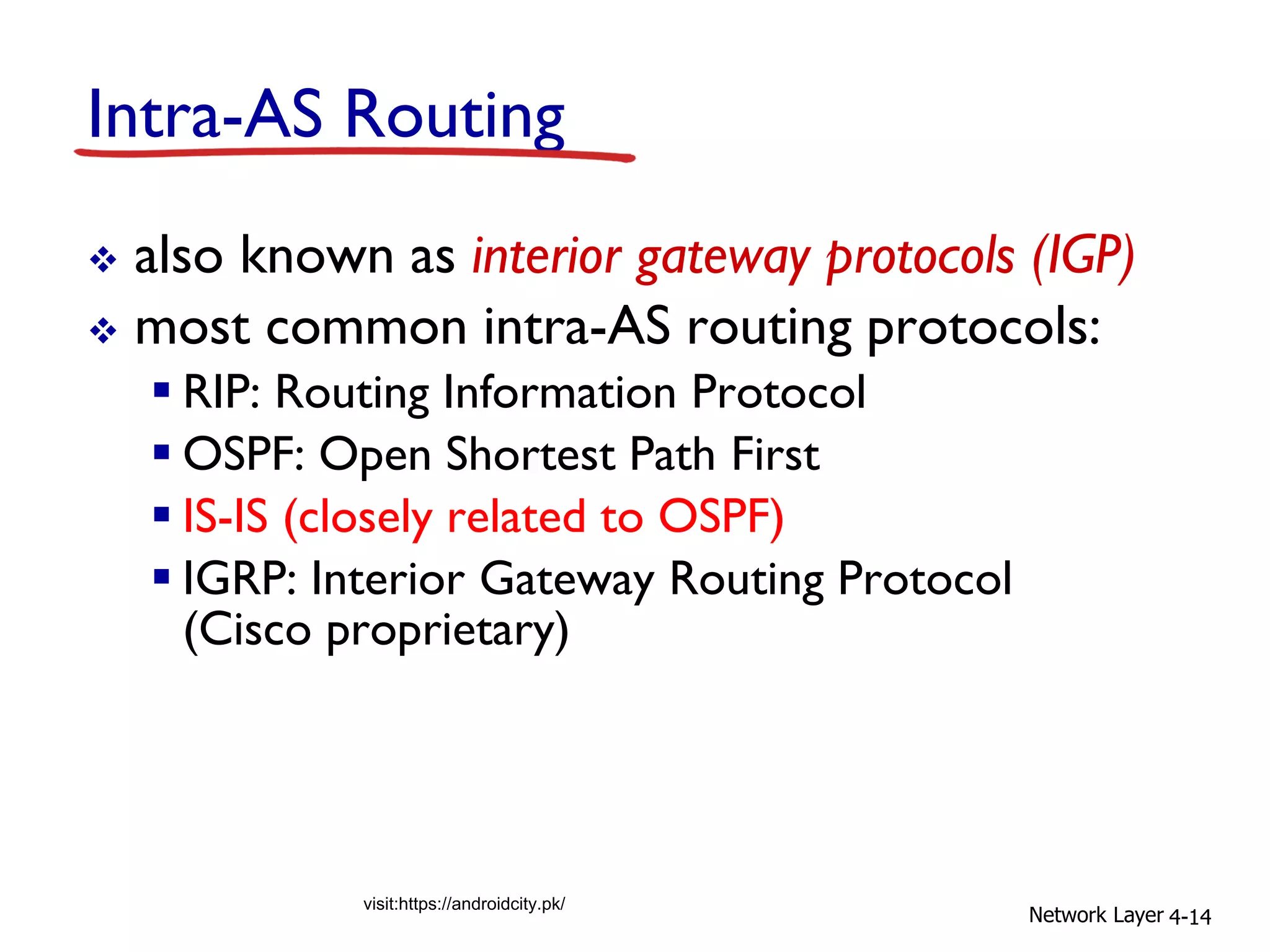 Intra-AS Routing

❖ also known as interior gateway protocols (IGP)
❖ most common intra-AS routing protocols:
▪ RIP: Routing Information Protocol
▪ OSPF: Open Shortest Path First
▪ IS-IS (closely related to OSPF)
▪ IGRP: Interior Gateway Routing Protocol (Cisco proprietary)

visit:https://androidcity.pk/

Network Layer 4-14